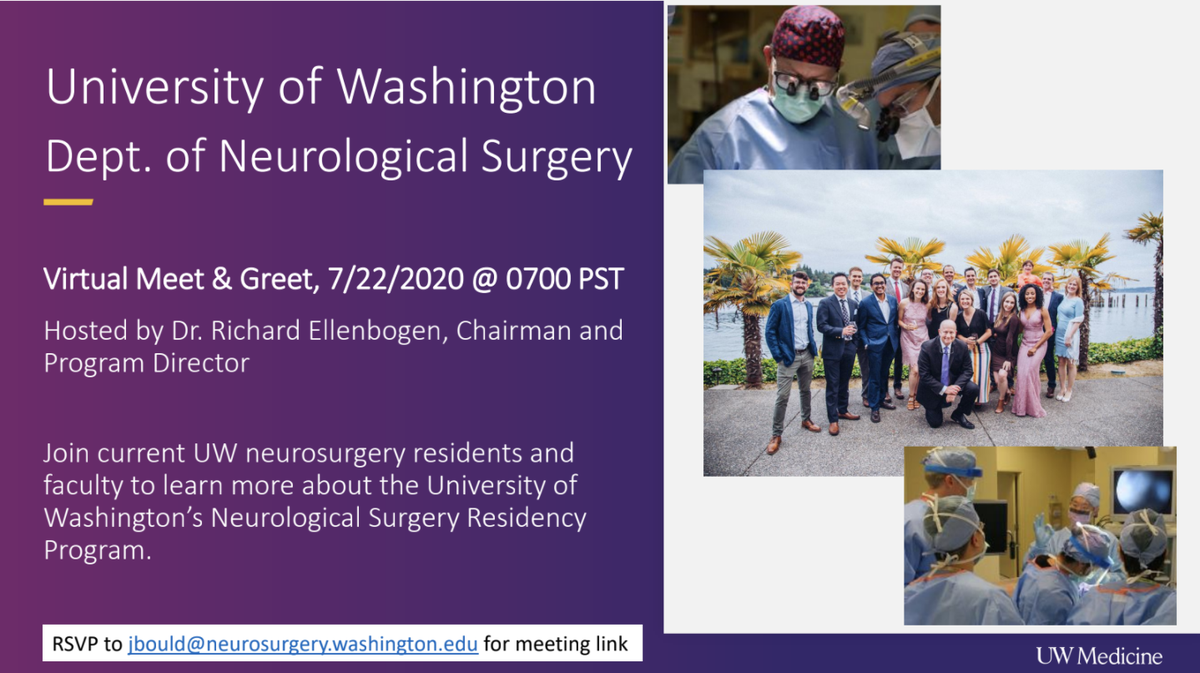 University of Washington
Dept. of Neurological Surgery

Virtual Meet & Greet, 7/22/2020 @ 0700 PST

Hosted by Dr. Richard Ellenbogen, Chairman and Program Director

Join current UW neurosurgery residents and faculty to learn more about the University of Washington's Neurological Surgery Residency Program.

RSVP to jbould@neurosurgery.washington.edu for meeting link

UW Medicine